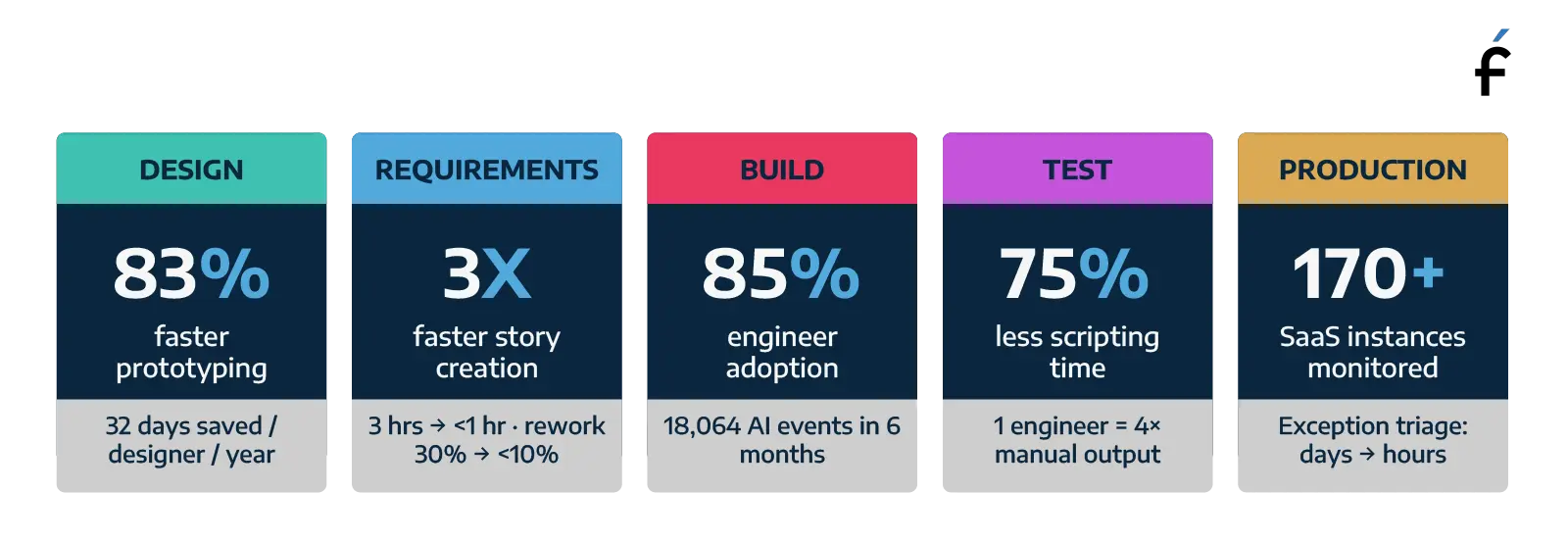 f

DESIGN

83%

faster prototyping

32 days saved / designer / year

REQUIREMENTS

3X

faster story creation

3 hrs → <1 hr · rework 30% → <10%

BUILD

85%

engineer adoption

18,064 AI events in 6 months

TEST

75%

less scripting time

1 engineer = 4× manual output

PRODUCTION

170+

SaaS instances monitored

Exception triage: days → hours